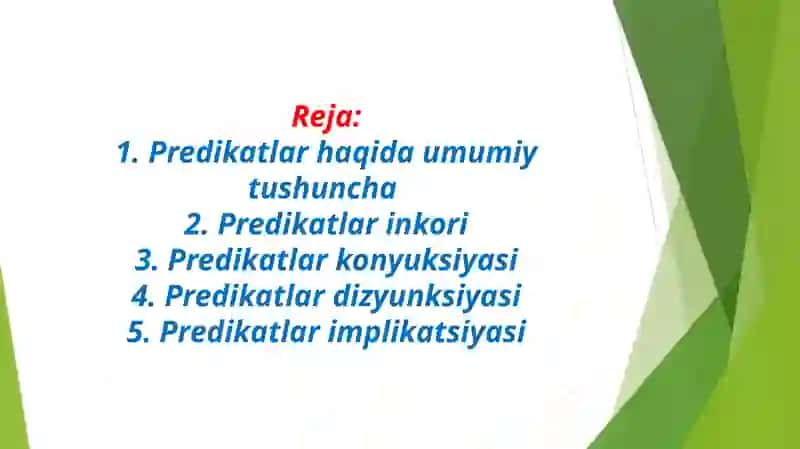 Reja:
1. Predikatlar haqida umumiy tushuncha
2. Predikatlar inkori
3. Predikatlar konyuksiyasi
4. Predikatlar dizyunksiyasi
5. Predikatlar implikatsiyasi